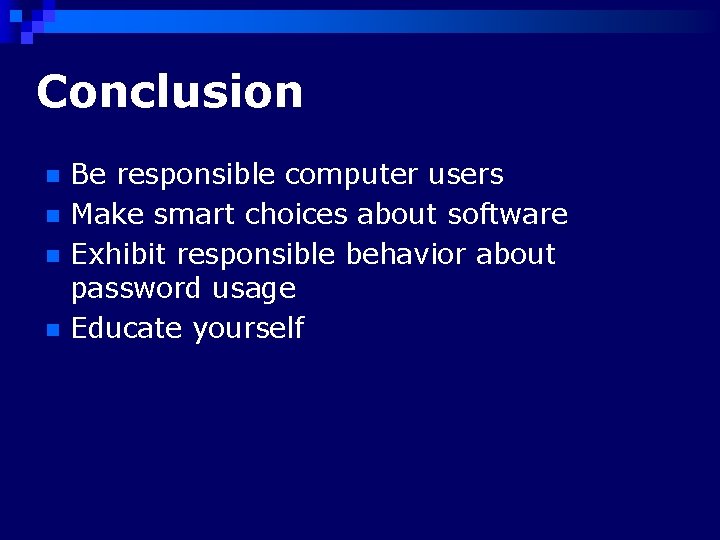 Conclusion

- Be responsible computer users
- Make smart choices about software
- Exhibit responsible behavior about password usage
- Educate yourself